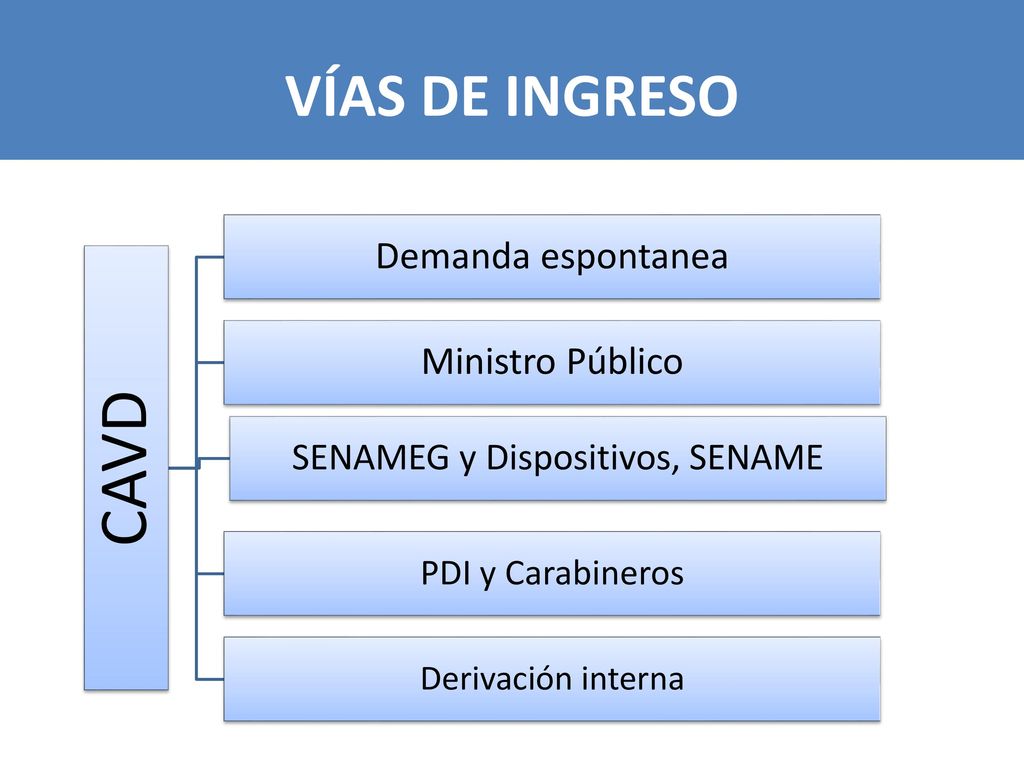 VÍAS DE INGRESO

CAVD

Demanda espontanea

Ministro Público

SENAMEG y Dispositivos, SENAME

PDI y Carabineros

Derivación interna